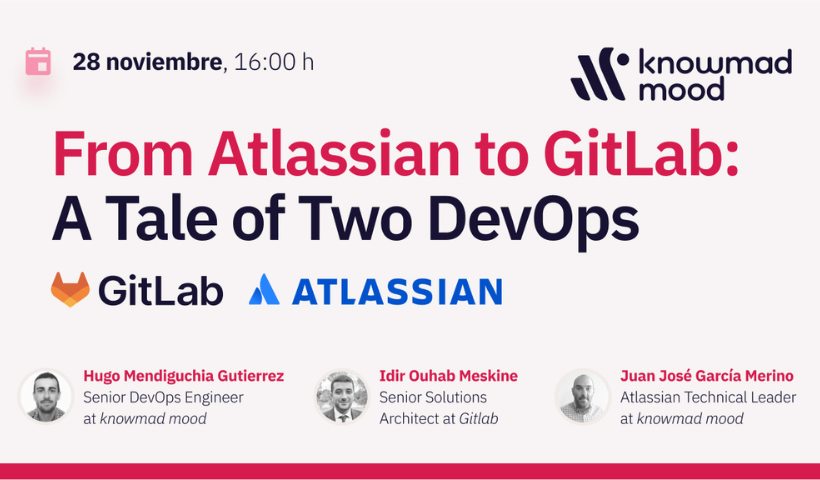 28 noviembre, 16:00 h

knowmad mood

From Atlassian to GitLab: A Tale of Two DevOps

GitLab ATLASSIAN

Hugo Mendiguchia Gutierrez
Senior DevOps Engineer at knowmad mood

Idir Ouhab Meskine
Senior Solutions Architect at Gitlab

Juan José García Merino
Atlassian Technical Leader at knowmad mood